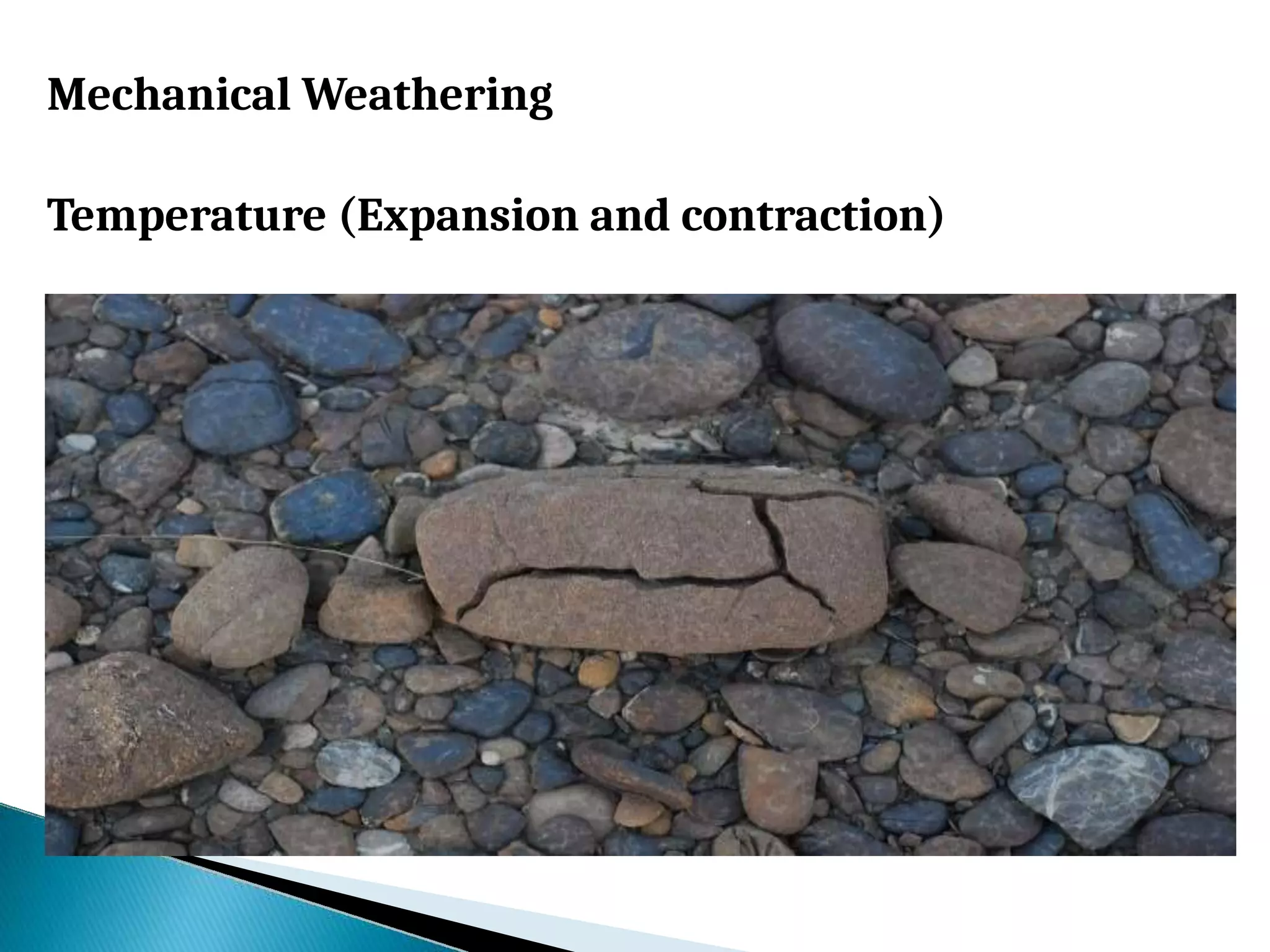 Mechanical Weathering

Temperature (Expansion and contraction)